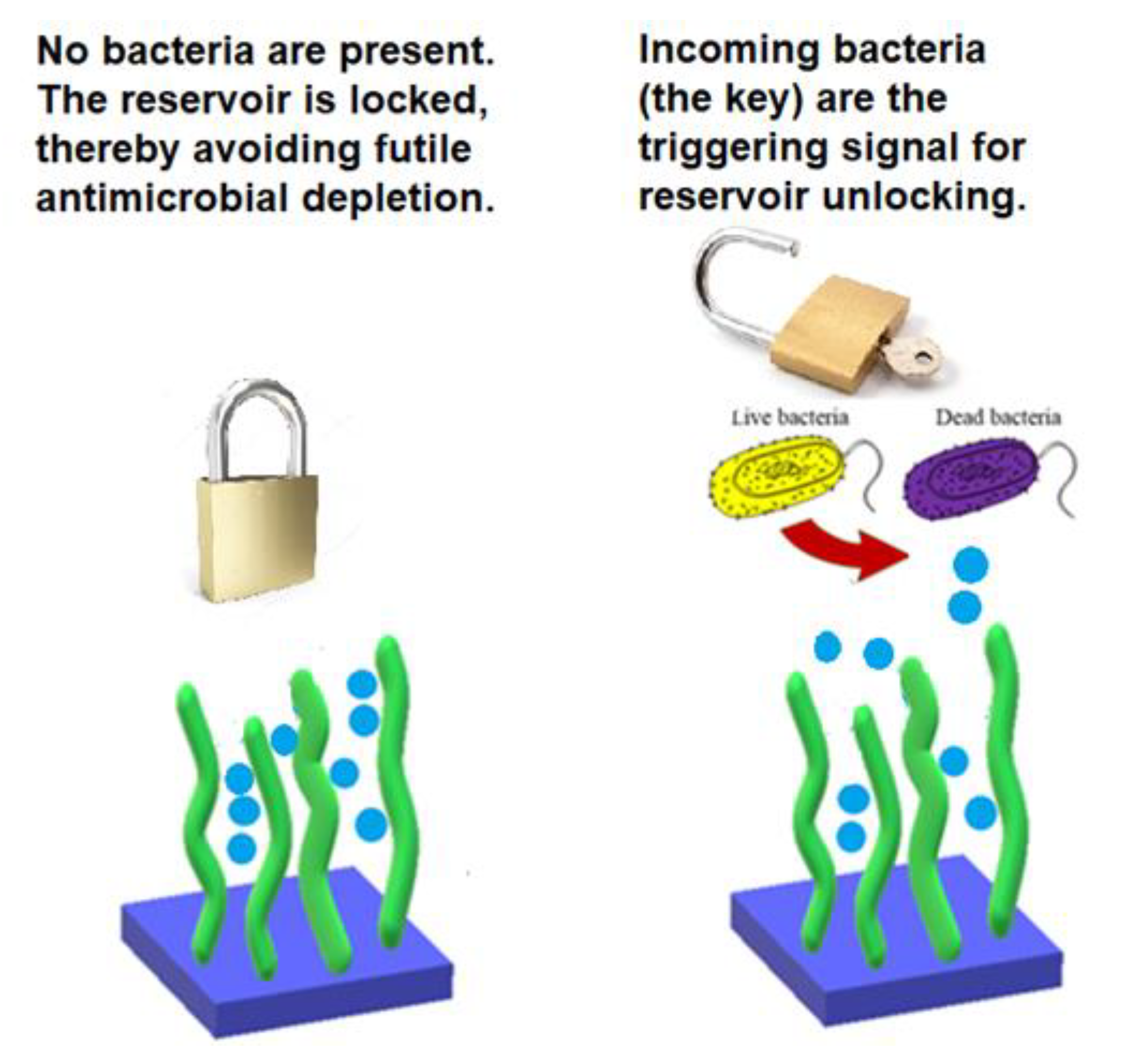 No bacteria are present. The reservoir is locked, thereby avoiding futile antimicrobial depletion.

Incoming bacteria (the key) are the triggering signal for reservoir unlocking.

Live bacteria

Dead bacteria